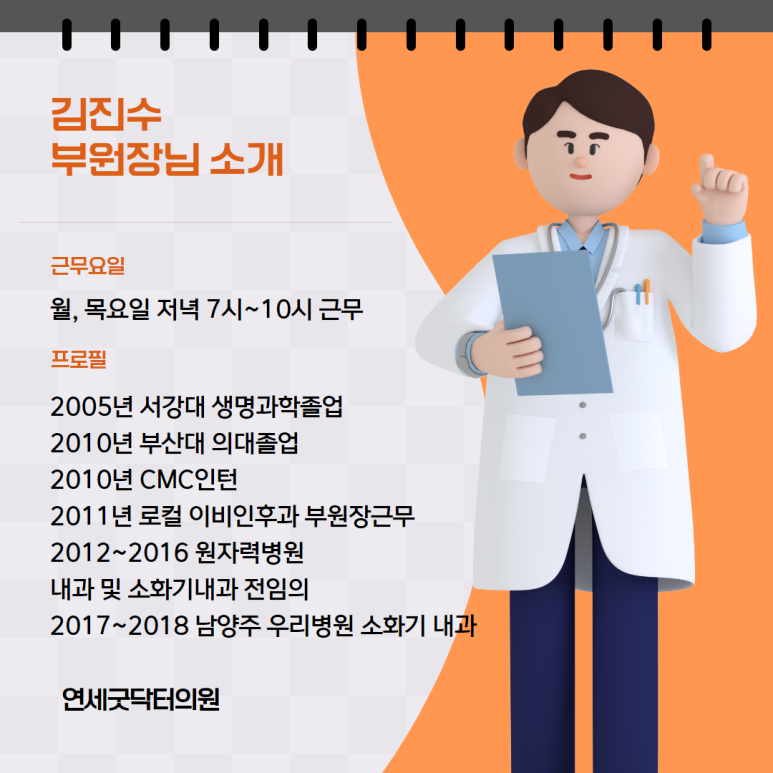 김진수
부원장님 소개

근무요일

월, 목요일 저녁 7시~10시 근무

프로필

2005년 서강대 생명과학졸업
2010년 부산대 의대졸업
2010년 CMC인턴
2011년 로컬 이비인후과 부원장근무
2012~2016 원자력병원
내과 및 소화기내과 전임의
2017~2018 남양주 우리병원 소화기 내과

연세굿닥터의원